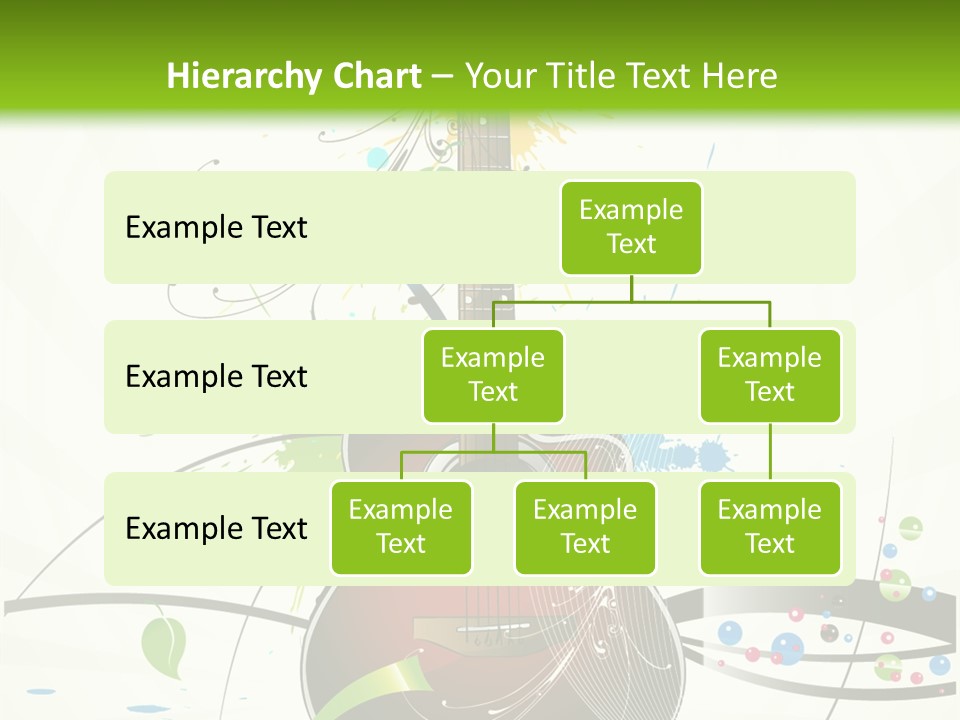 Hierarchy Chart – Your Title Text Here

Example Text

Example Text

Example Text

Example Text

Example Text

Example Text

Example Text

Example Text

Example Text